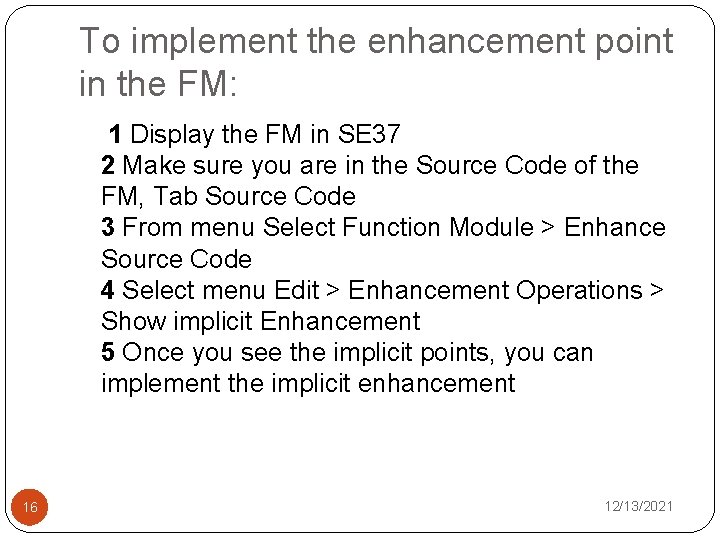 To implement the enhancement point in the FM:

1 Display the FM in SE37
2 Make sure you are in the Source Code of the FM, Tab Source Code
3 From menu Select Function Module > Enhance Source Code
4 Select menu Edit > Enhancement Operations > Show implicit Enhancement
5 Once you see the implicit points, you can implement the implicit enhancement

16

12/13/2021